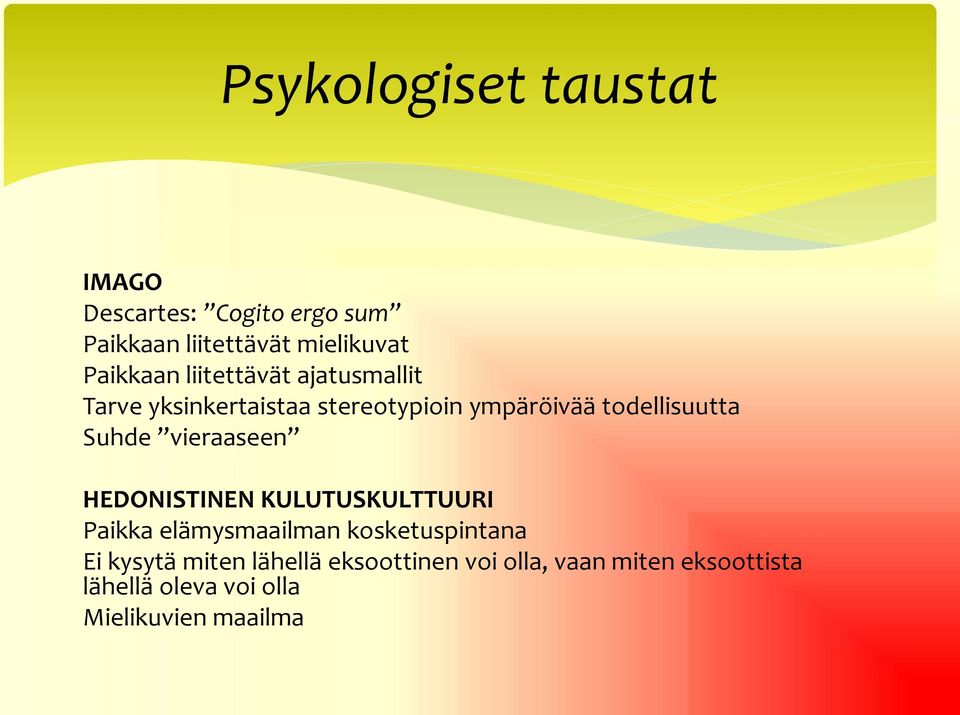 Psykologiset taustat

IMAGO
Descartes: ”Cogito ergo sum”
Paikkaan liitettävät mielikuvat
Paikkaan liitettävät ajatusmallit
Tarve yksinkertaistaa stereotypioin ympäröivää todellisuutta
Suhde ”vieraaseen”

HEDONISTINEN KULUTUSKULTTUURI
Paikka elämysmaailman kosketuspintana
Ei kysytä miten lähellä eksoottinen voi olla, vaan miten eksoottista lähellä oleva voi olla
Mielikuvien maailma